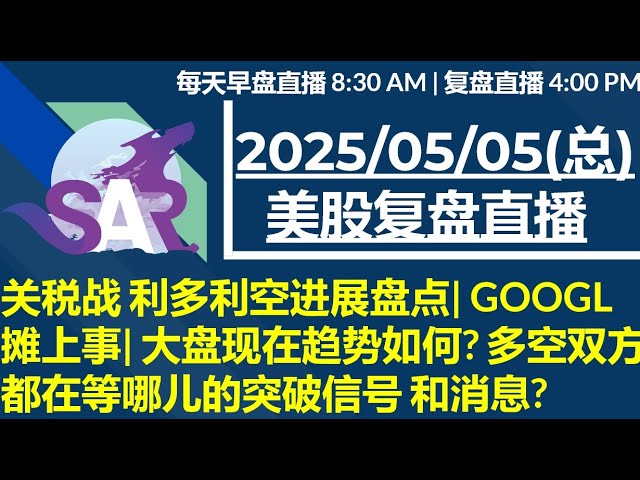 每天早盘直播 8:30 AM | 复盘直播 4:00 PM

SAR

2025/05/05(总)
美股复盘直播

关税战 利多利空进展盘点| GOOGL 摊上事| 大盘现在趋势如何? 多空双方都在等哪儿的突破信号 和消息?